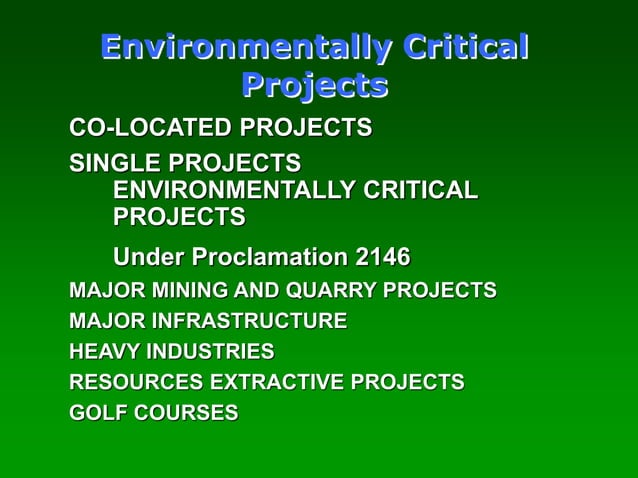 Environmentally Critical Projects

CO-LOCATED PROJECTS

SINGLE PROJECTS

ENVIRONMENTALLY CRITICAL PROJECTS

Under Proclamation 2146

MAJOR MINING AND QUARRY PROJECTS

MAJOR INFRASTRUCTURE

HEAVY INDUSTRIES

RESOURCES EXTRACTIVE PROJECTS

GOLF COURSES